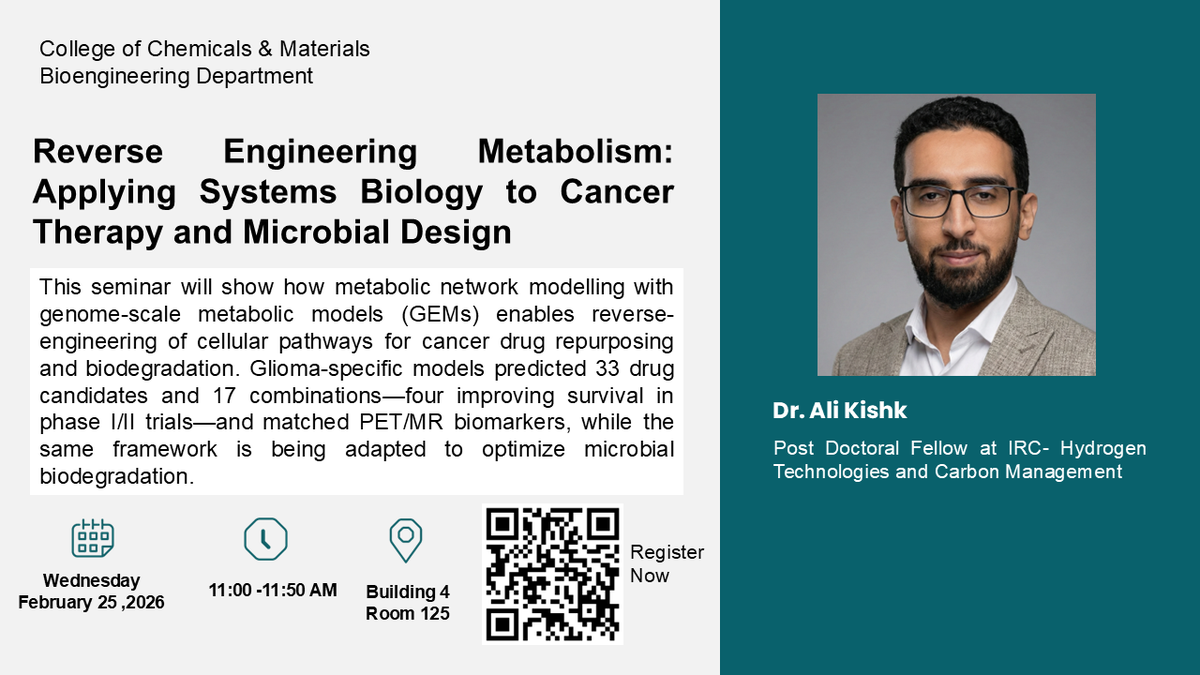 College of Chemicals & Materials
Bioengineering Department

Reverse Engineering Metabolism: Applying Systems Biology to Cancer Therapy and Microbial Design

This seminar will show how metabolic network modelling with genome-scale metabolic models (GEMs) enables reverse-engineering of cellular pathways for cancer drug repurposing and biodegradation. Glioma-specific models predicted 33 drug candidates and 17 combinations—four improving survival in phase I/II trials—and matched PET/MR biomarkers, while the same framework is being adapted to optimize microbial biodegradation.

Wednesday
February 25 ,2026

11:00 -11:50 AM

Building 4
Room 125

Register
Now

Dr. Ali Kishk

Post Doctoral Fellow at IRC- Hydrogen Technologies and Carbon Management